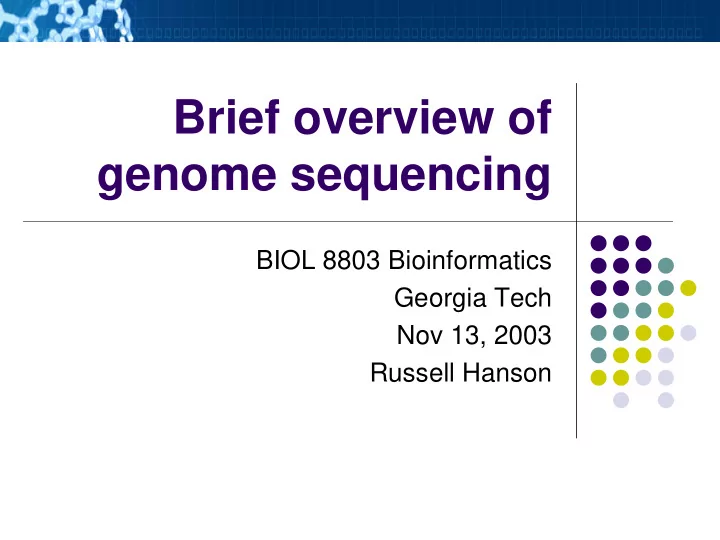 Brief overview of genome sequencing

BIOL 8803 Bioinformatics
Georgia Tech
Nov 13, 2003
Russell Hanson